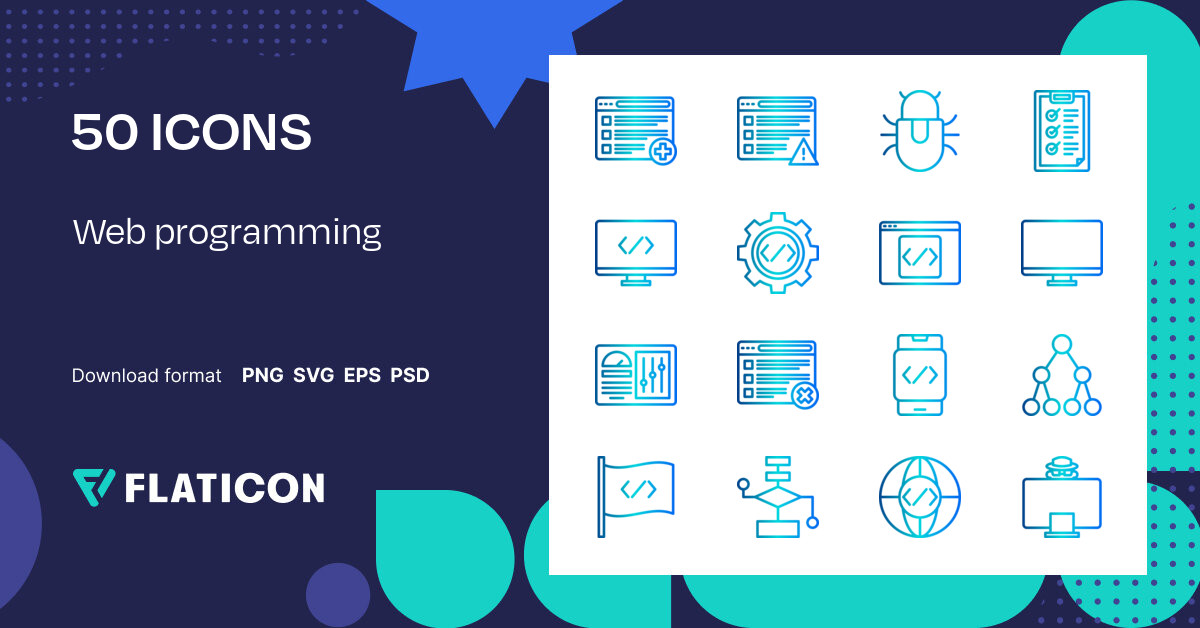 50 ICONS

Web programming

Download format PNG SVG EPS PSD

FLATICON